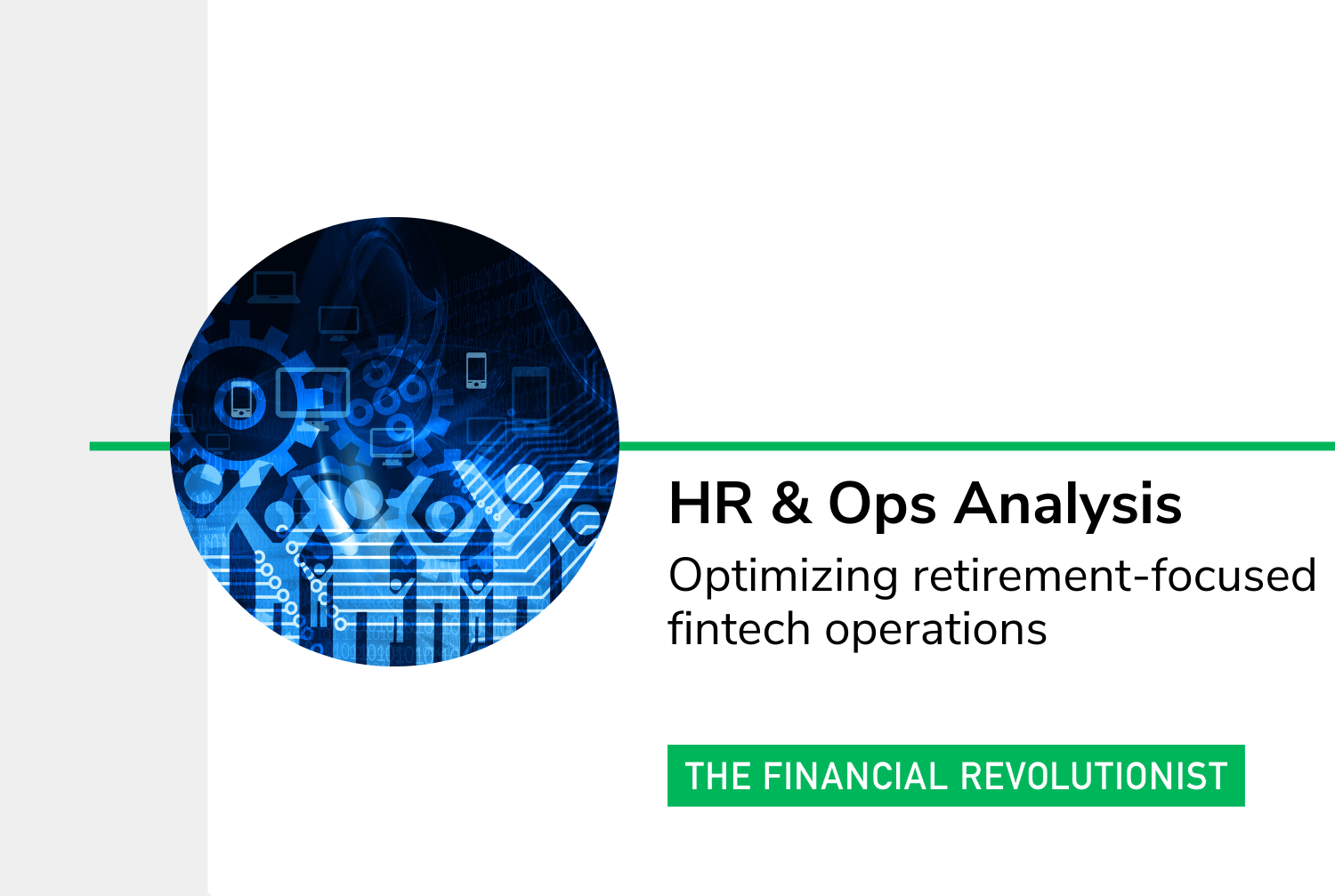 HR & Ops Analysis

Optimizing retirement-focused fintech operations

THE FINANCIAL REVOLUTIONIST